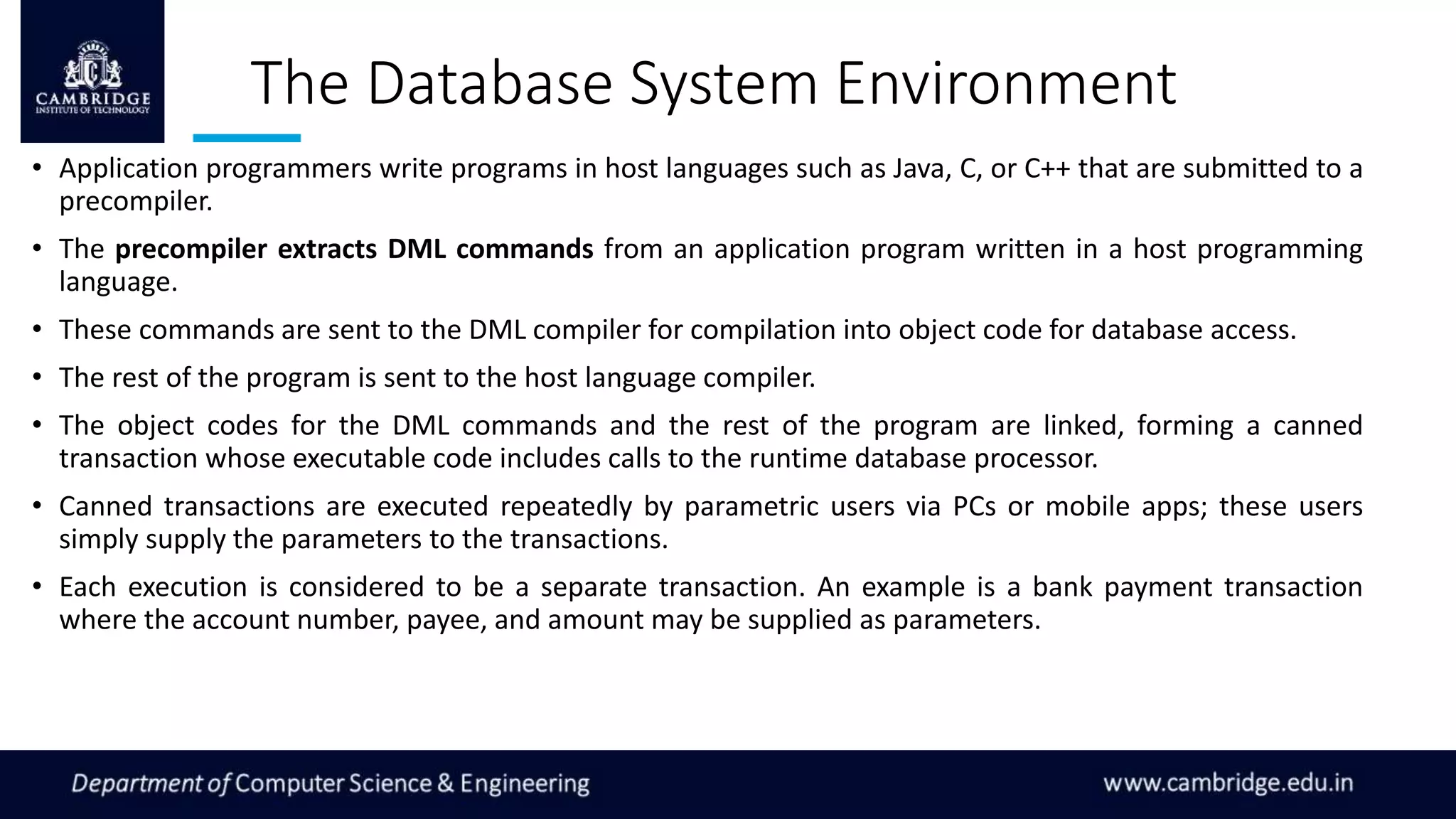 CAMBRIDGE
INSTITUTE OF TECHNOLOGY

The Database System Environment

• Application programmers write programs in host languages such as Java, C, or C++ that are submitted to a precompiler.

• The precompiler extracts DML commands from an application program written in a host programming language.

• These commands are sent to the DML compiler for compilation into object code for database access.

• The rest of the program is sent to the host language compiler.

• The object codes for the DML commands and the rest of the program are linked, forming a canned transaction whose executable code includes calls to the runtime database processor.

• Canned transactions are executed repeatedly by parametric users via PCs or mobile apps; these users simply supply the parameters to the transactions.

• Each execution is considered to be a separate transaction. An example is a bank payment transaction where the account number, payee, and amount may be supplied as parameters.

Department of Computer Science & Engineering

www.cambridge.edu.in